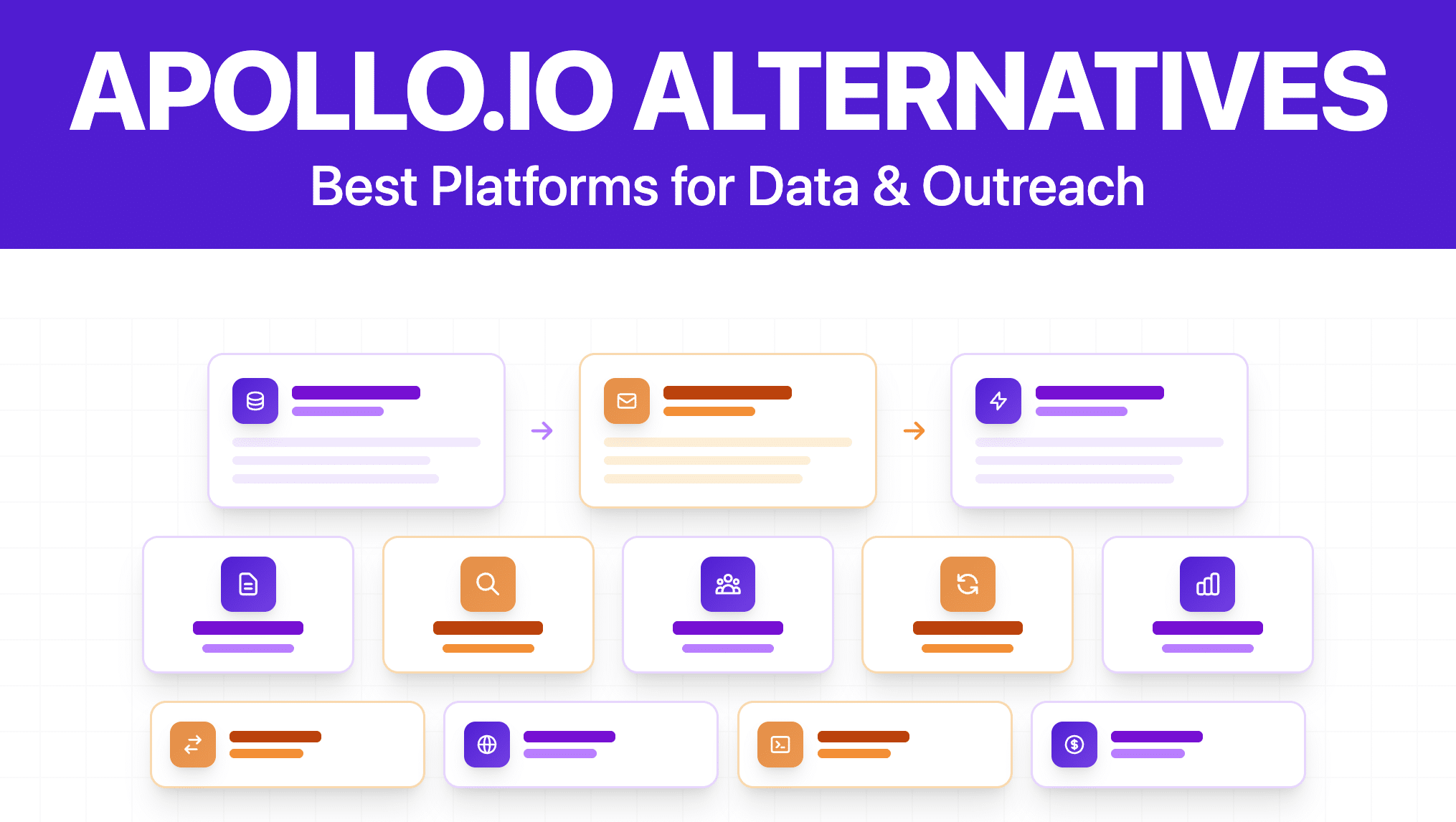 APOLLO.IO ALTERNATIVES

Best Platforms for Data & Outreach